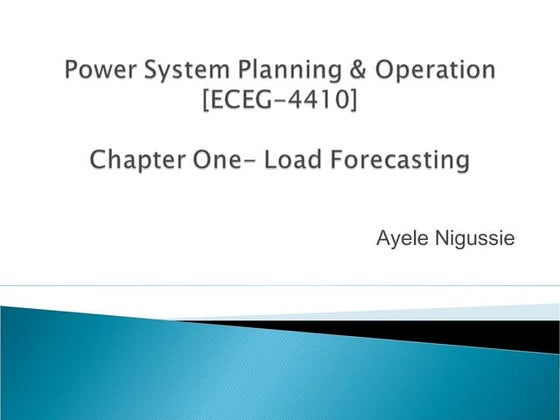 Power System Planning & Operation [ECEG-4410]

Chapter One- Load Forecasting

Ayele Nigussie